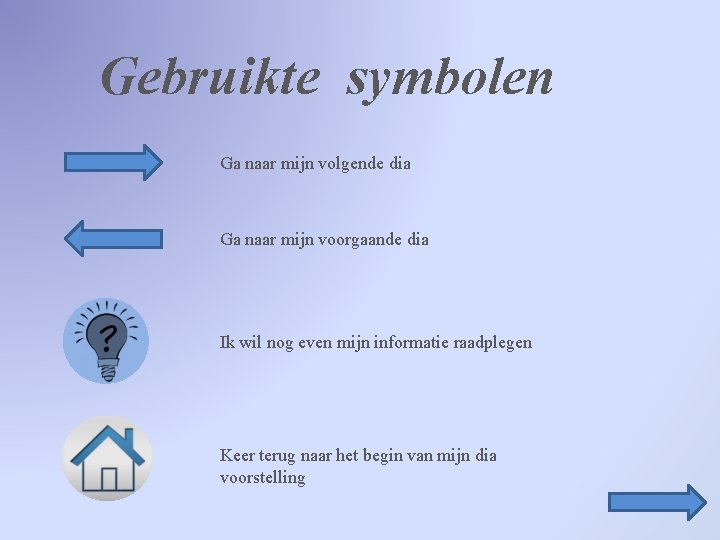 Gebruikte symbolen

Ga naar mijn volgende dia

Ga naar mijn voorgaande dia

?

Ik wil nog even mijn informatie raadplegen

Keer terug naar het begin van mijn dia voorstelling